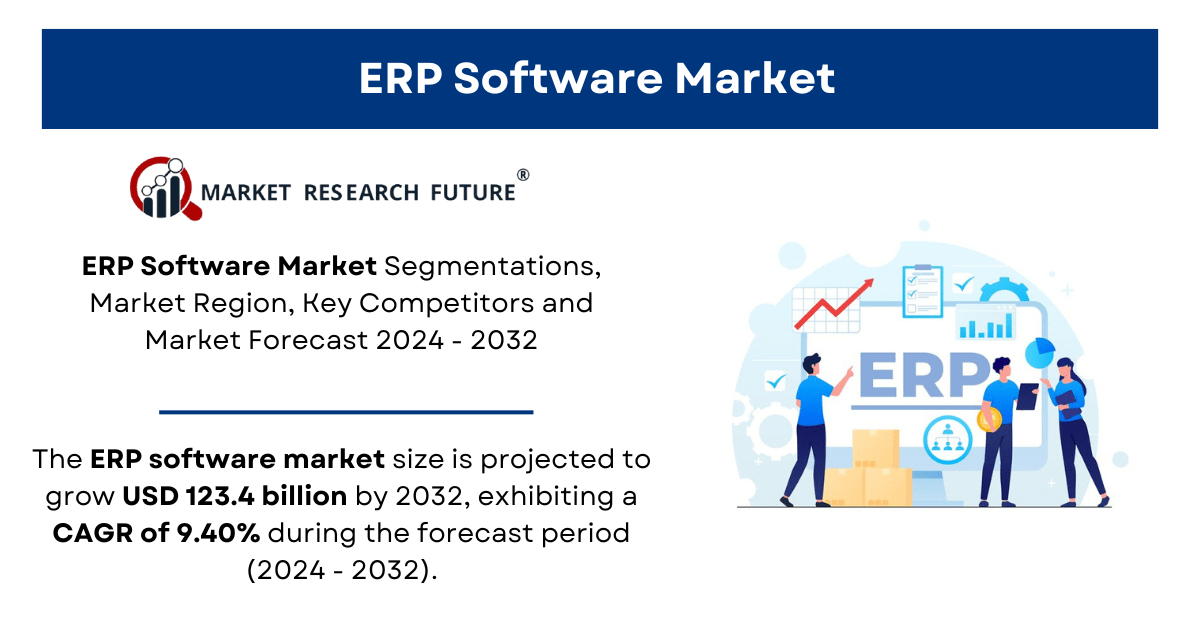 ERP Software Market

MARKET RESEARCH FUTURE®

ERP Software Market Segmentations, Market Region, Key Competitors and Market Forecast 2024 - 2032

The ERP software market size is projected to grow USD 123.4 billion by 2032, exhibiting a CAGR of 9.40% during the forecast period (2024 - 2032).

ERP